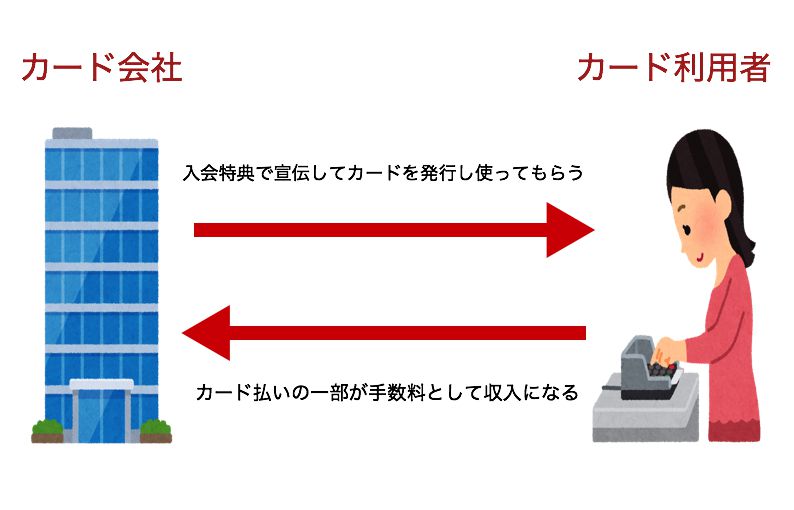 カード会社

カード利用者

入会特典で宣伝してカードを発行し使ってもらう

カード払いの一部が手数料として収入になる